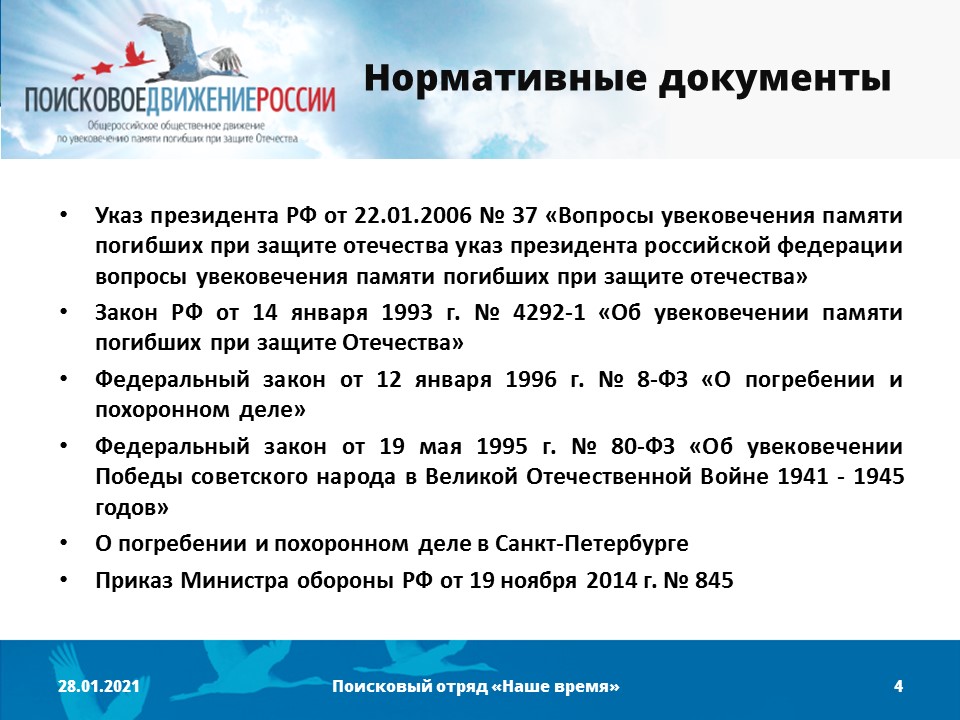 ПОИСКОВОЕДВИЖЕНИЕРОССИИ
Общероссийское общественное движение по увековечению памяти погибших при защите Отечества

Нормативные документы

• Указ президента РФ от 22.01.2006 № 37 «Вопросы увековечения памяти погибших при защите отечества указ президента российской федерации вопросы увековечения памяти погибших при защите отечества»
• Закон РФ от 14 января 1993 г. № 4292-1 «Об увековечении памяти погибших при защите Отечества»
• Федеральный закон от 12 января 1996 г. № 8-ФЗ «О погребении и похоронном деле»
• Федеральный закон от 19 мая 1995 г. № 80-ФЗ «Об увековечении Победы советского народа в Великой Отечественной Войне 1941 - 1945 годов»
• О погребении и похоронном деле в Санкт-Петербурге
• Приказ Министра обороны РФ от 19 ноября 2014 г. № 845

28.01.2021
Поисковый отряд «Наше время»
4